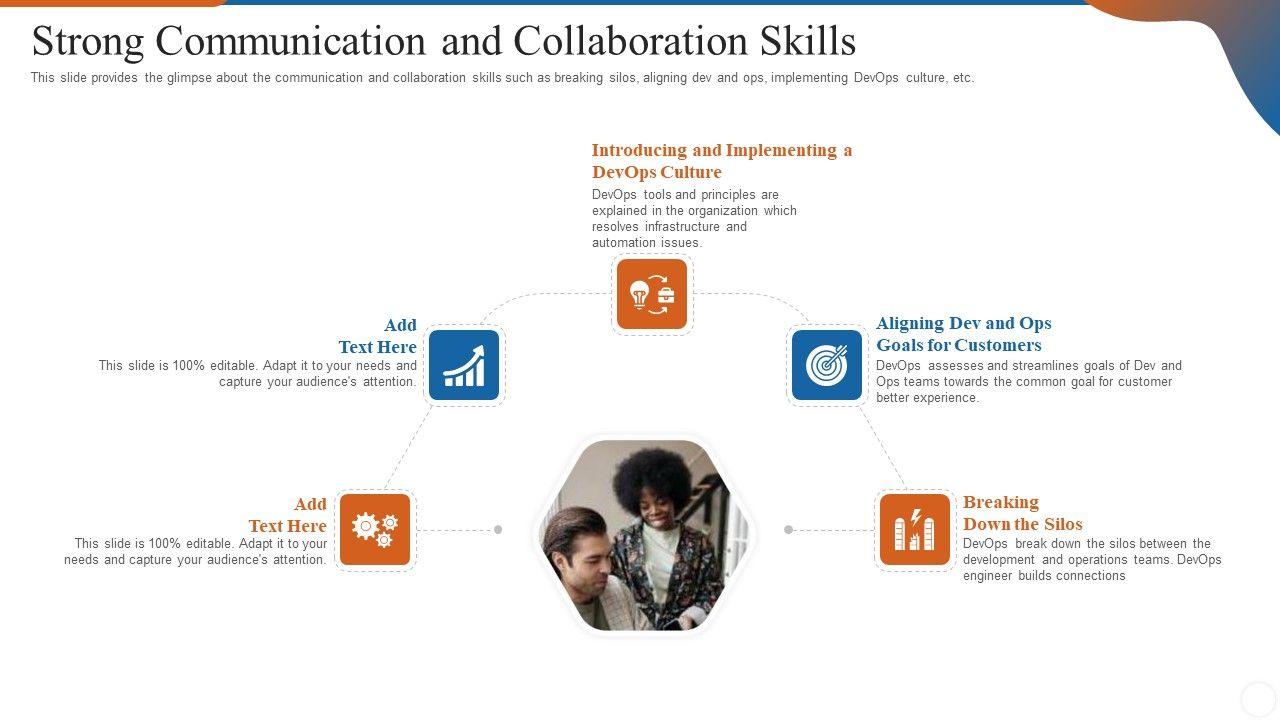 Strong Communication and Collaboration Skills

This slide provides the glimpse about the communication and collaboration skills such as breaking silos, aligning dev and ops, implementing DevOps culture, etc.

Introducing and Implementing a DevOps Culture

DevOps tools and principles are explained in the organization which resolves infrastructure and automation issues.

Add Text Here

This slide is 100% editable. Adapt it to your needs and capture your audience's attention.

Aligning Dev and Ops Goals for Customers

DevOps assesses and streamlines goals of Dev and Ops teams towards the common goal for customer better experience.

Add Text Here

This slide is 100% editable. Adapt it to your needs and capture your audience's attention.

Breaking Down the Silos

DevOps break down the silos between the development and operations teams. DevOps engineer builds connections